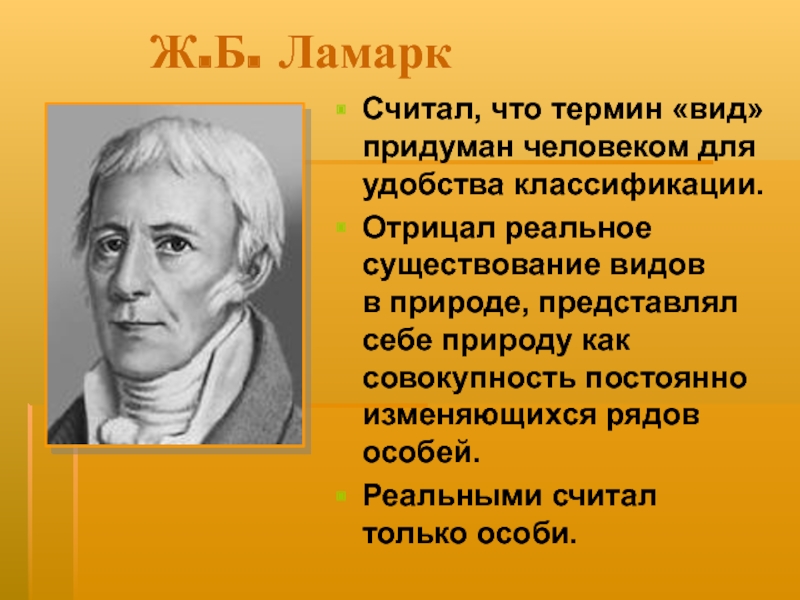 Ж.Б. Ламарк

Считал, что термин «вид» придуман человеком для удобства классификации.

Отрицал реальное существование видов в природе, представлял себе природу как совокупность постоянно изменяющихся рядов особей.

Реальными считал только особи.